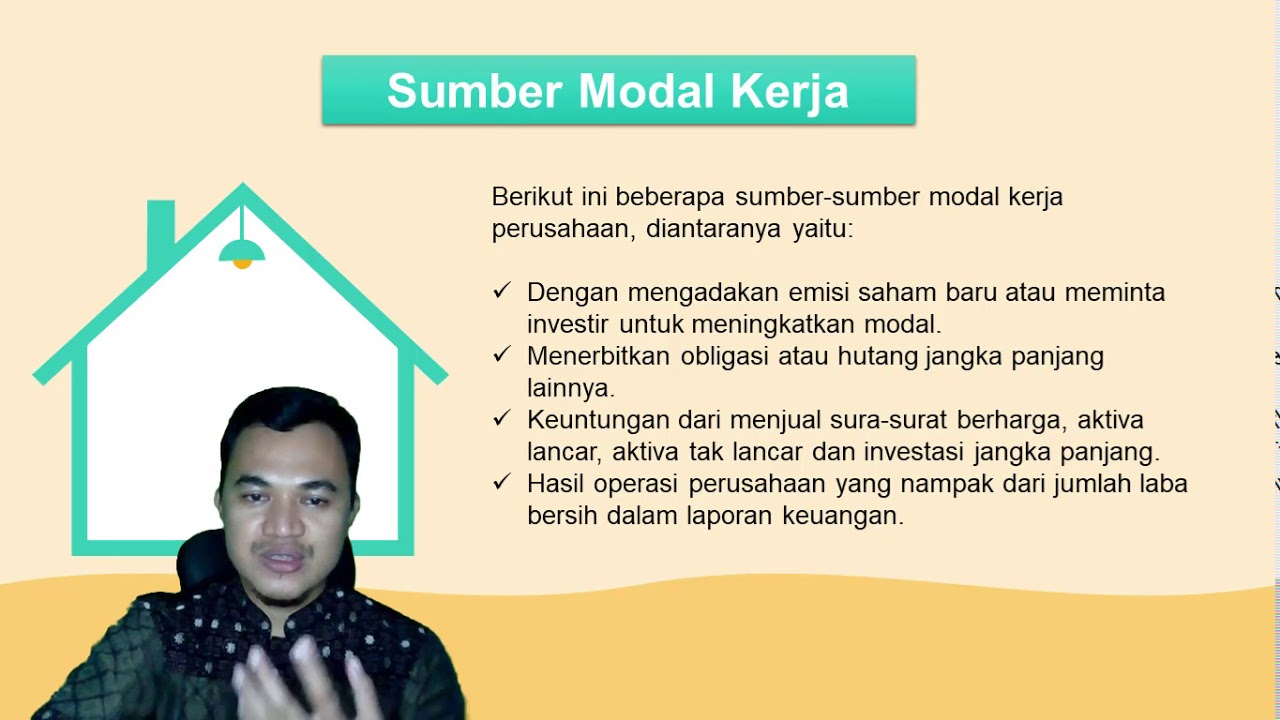 Sumber Modal Kerja

Berikut ini beberapa sumber-sumber modal kerja perusahaan, diantaranya yaitu:

✓ Dengan mengadakan emisi saham baru atau meminta investir untuk meningkatkan modal.
✓ Menerbitkan obligasi atau hutang jangka panjang lainnya.
✓ Keuntungan dari menjual sura-surat berharga, aktiva lancar, aktiva tak lancar dan investasi jangka panjang.
✓ Hasil operasi perusahaan yang nampak dari jumlah laba bersih dalam laporan keuangan.